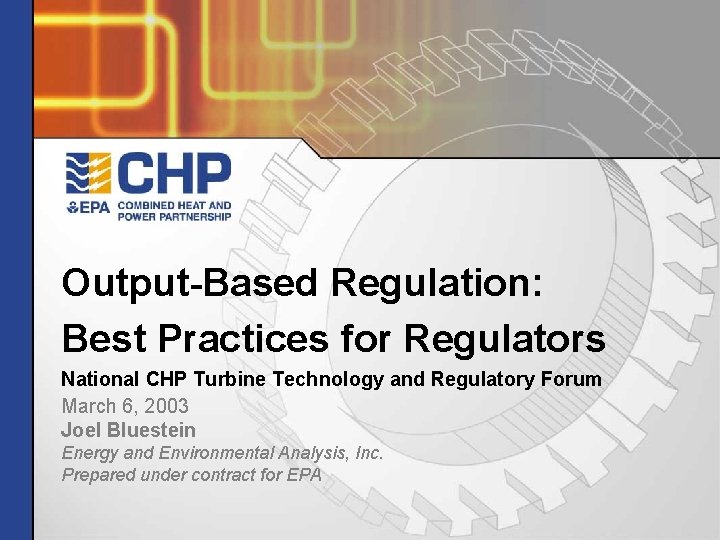 CHP
EPA COMBINED HEAT AND POWER PARTNERSHIP

Output-Based Regulation: Best Practices for Regulators

National CHP Turbine Technology and Regulatory Forum

March 6, 2003

Joel Bluestein

Energy and Environmental Analysis, Inc.

Prepared under contract for EPA